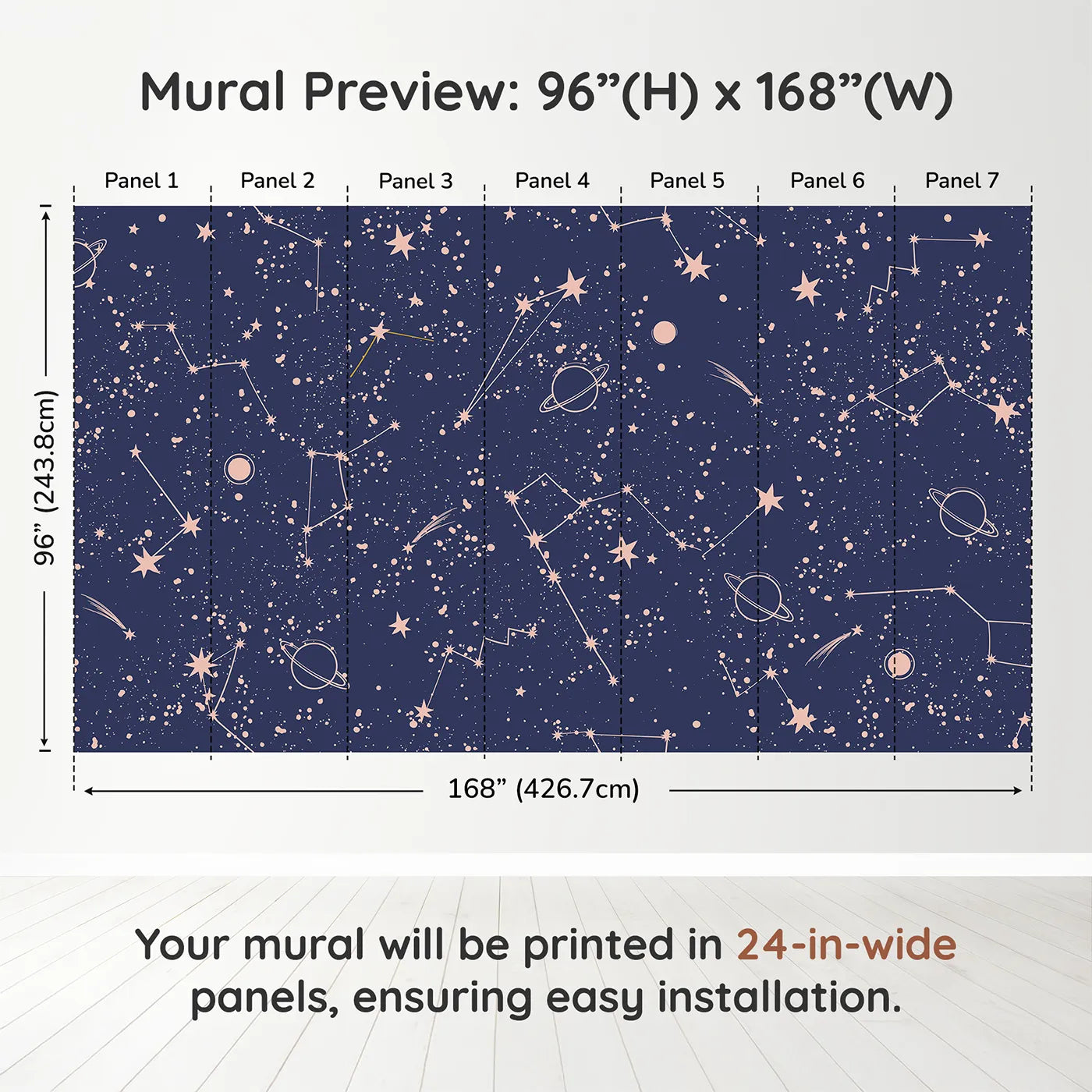 Mural Preview: 96”(H) x 168”(W)

Panel 1 Panel 2 Panel 3 Panel 4 Panel 5 Panel 6 Panel 7

96” (243.8cm)

168” (426.7cm)

Your mural will be printed in 24-in-wide panels, ensuring easy installation.